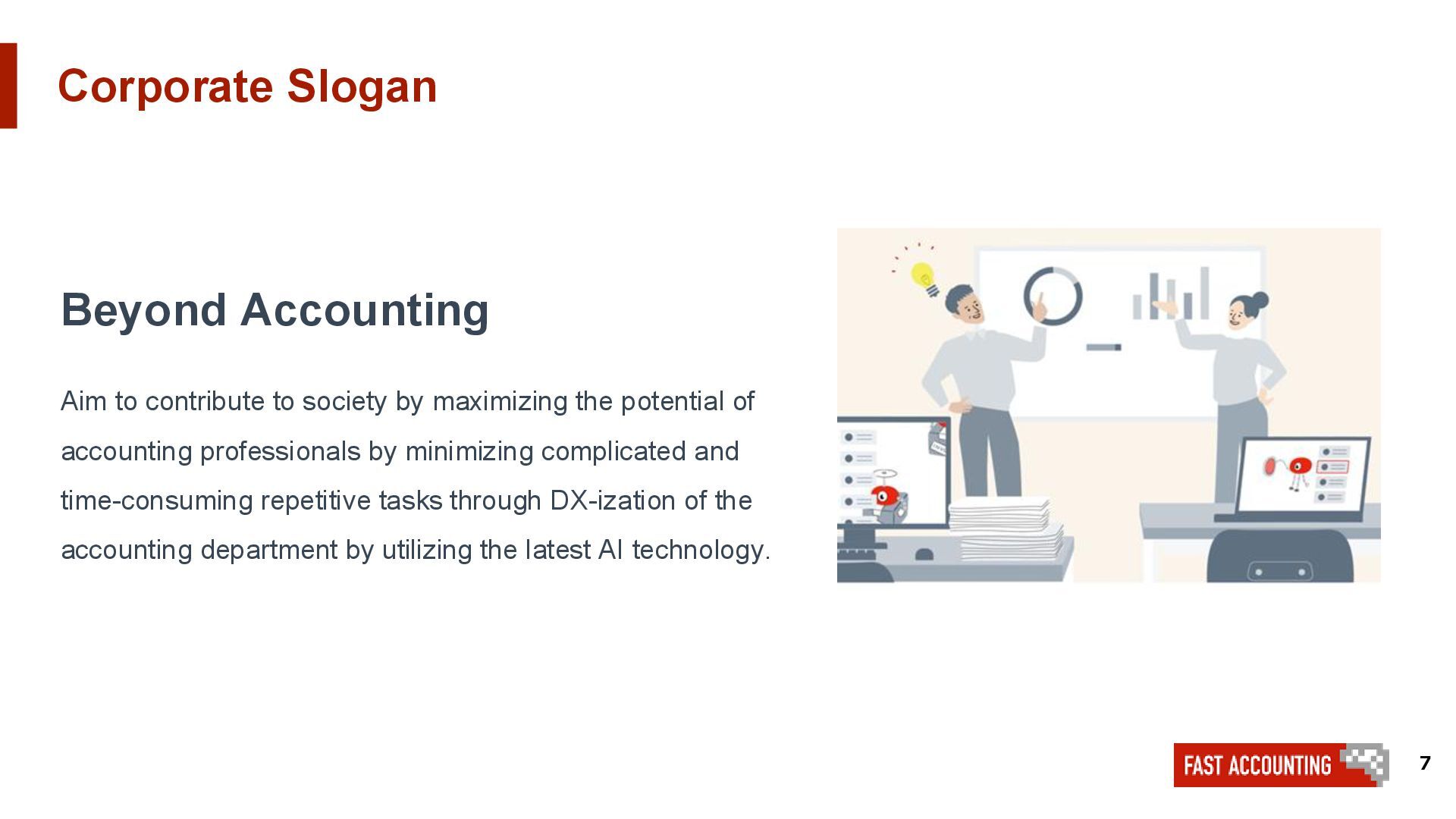 Corporate Slogan

Beyond Accounting

Aim to contribute to society by maximizing the potential of accounting professionals by minimizing complicated and time-consuming repetitive tasks through DX-ization of the accounting department by utilizing the latest AI technology.

FAST ACCOUNTING

7